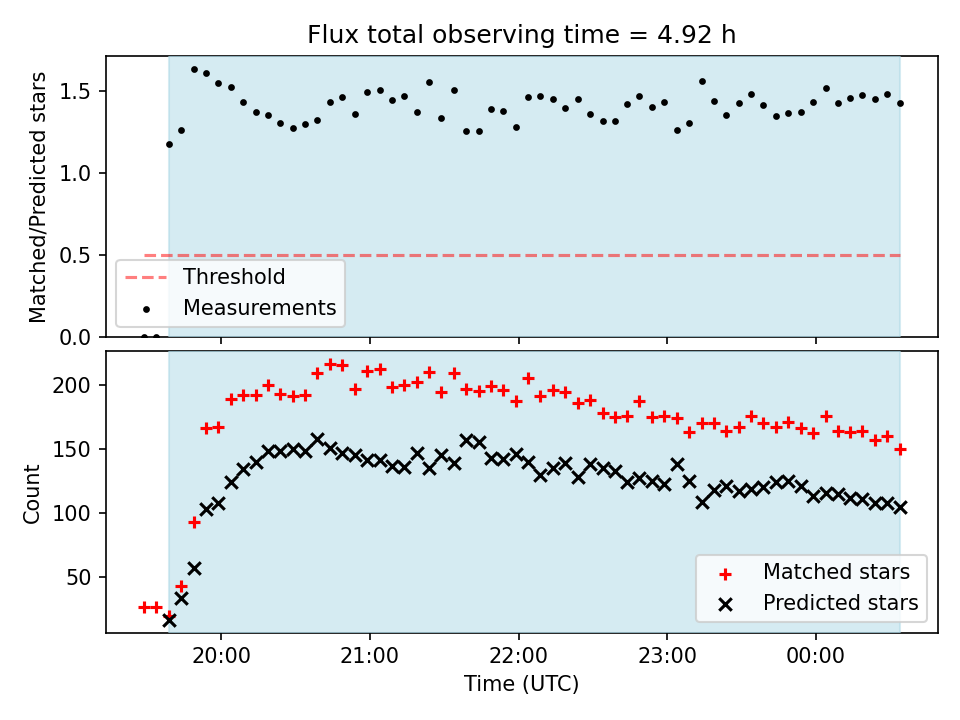 Flux total observing time = 4.92 h

Matched/Predicted stars

1.5
1.0
0.5
0.0

Threshold
Measurements

Count

200
150
100
50

Matched stars
Predicted stars

20:00
21:00
22:00
23:00
00:00

Time (UTC)